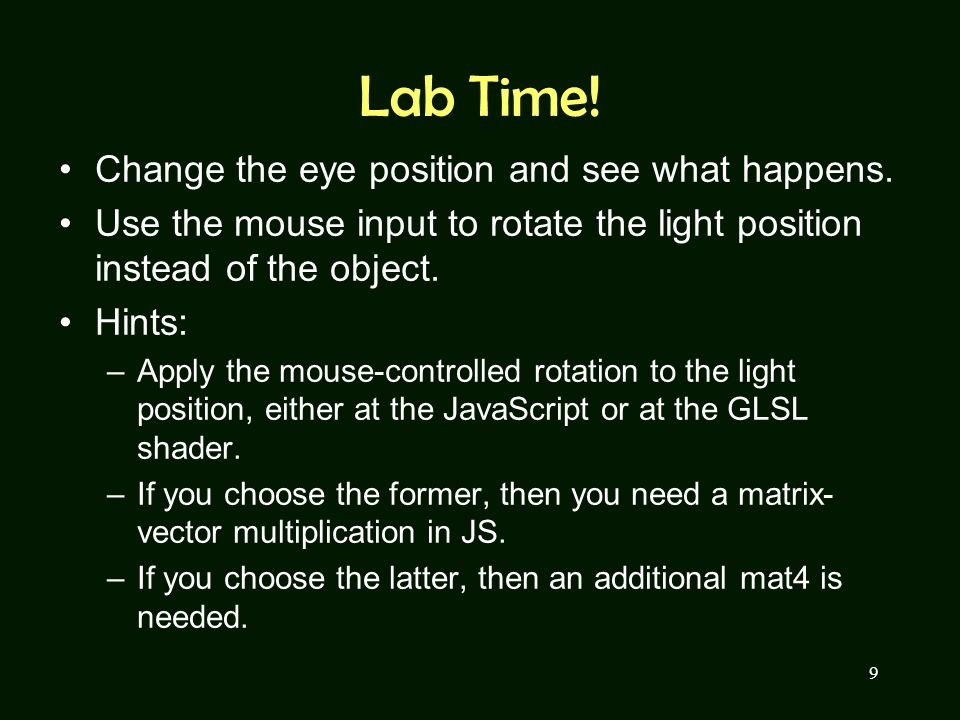 Lab Time!

• Change the eye position and see what happens.
• Use the mouse input to rotate the light position instead of the object.
• Hints:
– Apply the mouse-controlled rotation to the light position, either at the JavaScript or at the GLSL shader.
– If you choose the former, then you need a matrix-vector multiplication in JS.
– If you choose the latter, then an additional mat4 is needed.

9